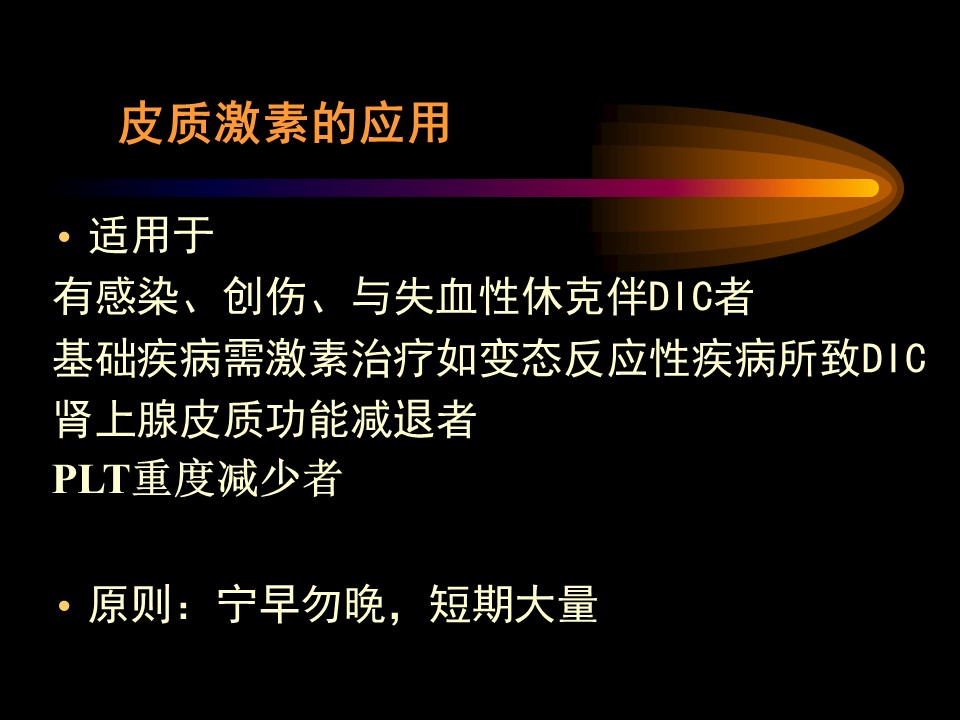 皮质激素的应用

• 适用于
有感染、创伤、与失血性休克伴DIC者
基础疾病需激素治疗如变态反应性疾病所致DIC
肾上腺皮质功能减退者
PLT重度减少者

• 原则：宁早勿晚，短期大量